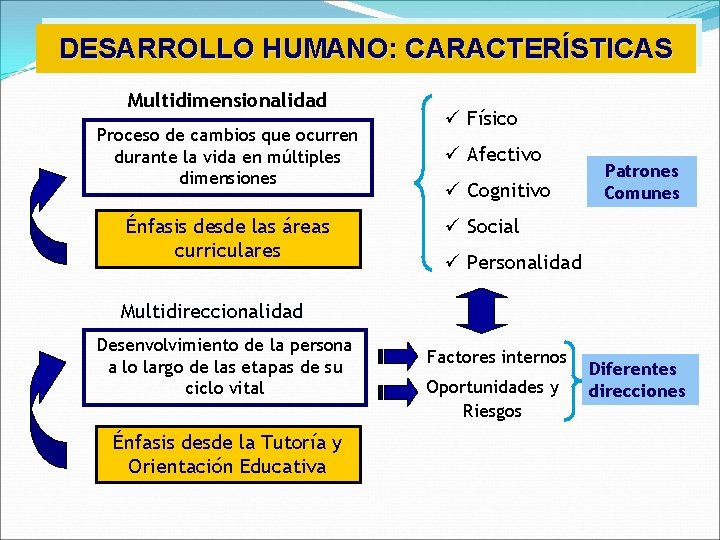 DESARROLLO HUMANO: CARACTERÍSTICAS

Multidimensionalidad

Proceso de cambios que ocurren durante la vida en múltiples dimensiones

Énfasis desde las áreas curriculares

✓ Físico
✓ Afectivo
✓ Cognitivo
✓ Social
✓ Personalidad

Patrones Comunes

Multidireccionalidad

Desenvolvimiento de la persona a lo largo de las etapas de su ciclo vital

Énfasis desde la Tutoría y Orientación Educativa

Factores internos
Oportunidades y Riesgos

Diferentes direcciones